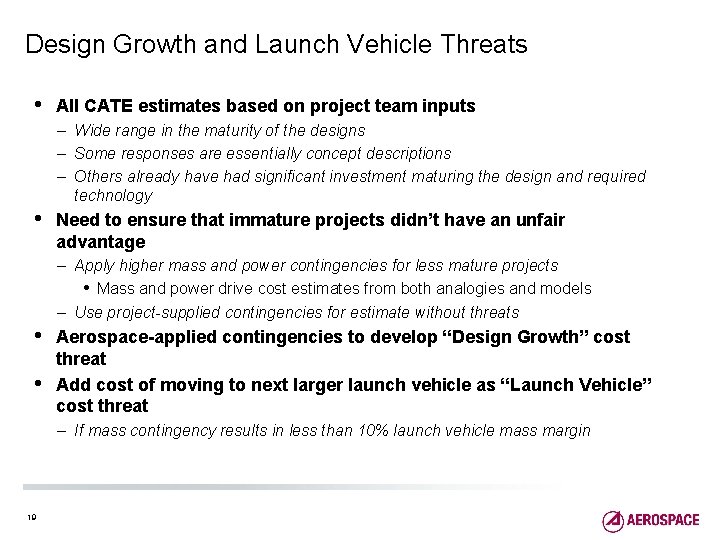 Design Growth and Launch Vehicle Threats

• All CATE estimates based on project team inputs

– Wide range in the maturity of the designs

– Some responses are essentially concept descriptions

– Others already have had significant investment maturing the design and required technology

• Need to ensure that immature projects didn't have an unfair advantage

– Apply higher mass and power contingencies for less mature projects

• Mass and power drive cost estimates from both analogies and models

– Use project-supplied contingencies for estimate without threats

• Aerospace-applied contingencies to develop "Design Growth" cost threat

• Add cost of moving to next larger launch vehicle as "Launch Vehicle" cost threat

– If mass contingency results in less than 10% launch vehicle mass margin

19

AEROSPACE